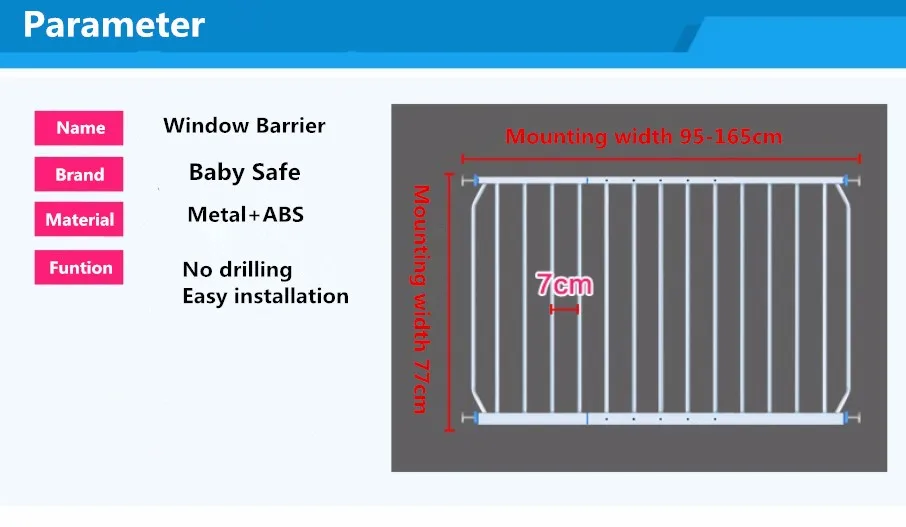 Parameter

Name Window Barrier

Brand Baby Safe

Material Metal+ABS

Funtion No drilling
Easy installation

Mounting width 95-165cm

Mounting width 77cm

7cm